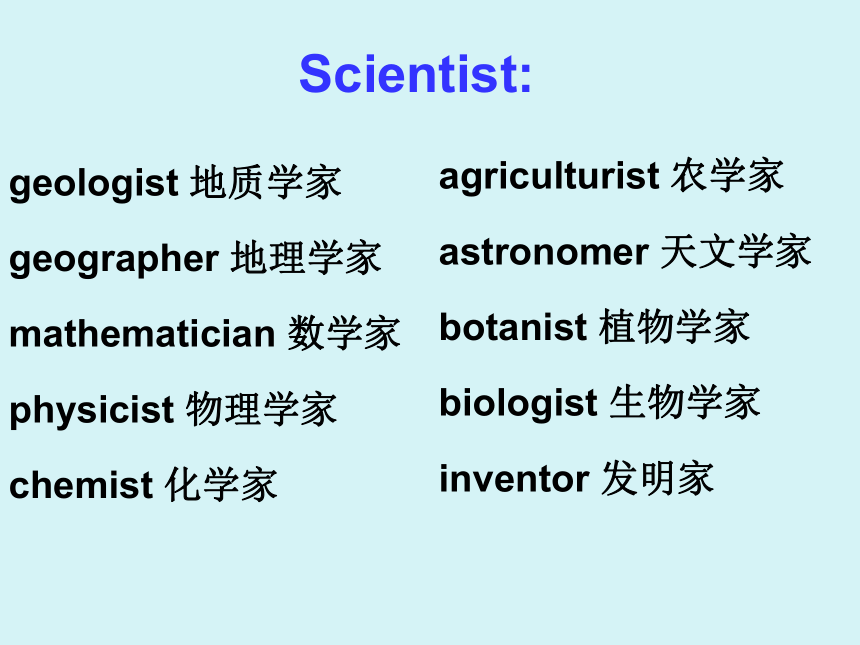 Scientist:

geologist 地质学家

geographer 地理学家

mathematician 数学家

physicist 物理学家

chemist 化学家

agriculturist 农学家

astronomer 天文学家

botanist 植物学家

biologist 生物学家

inventor 发明家